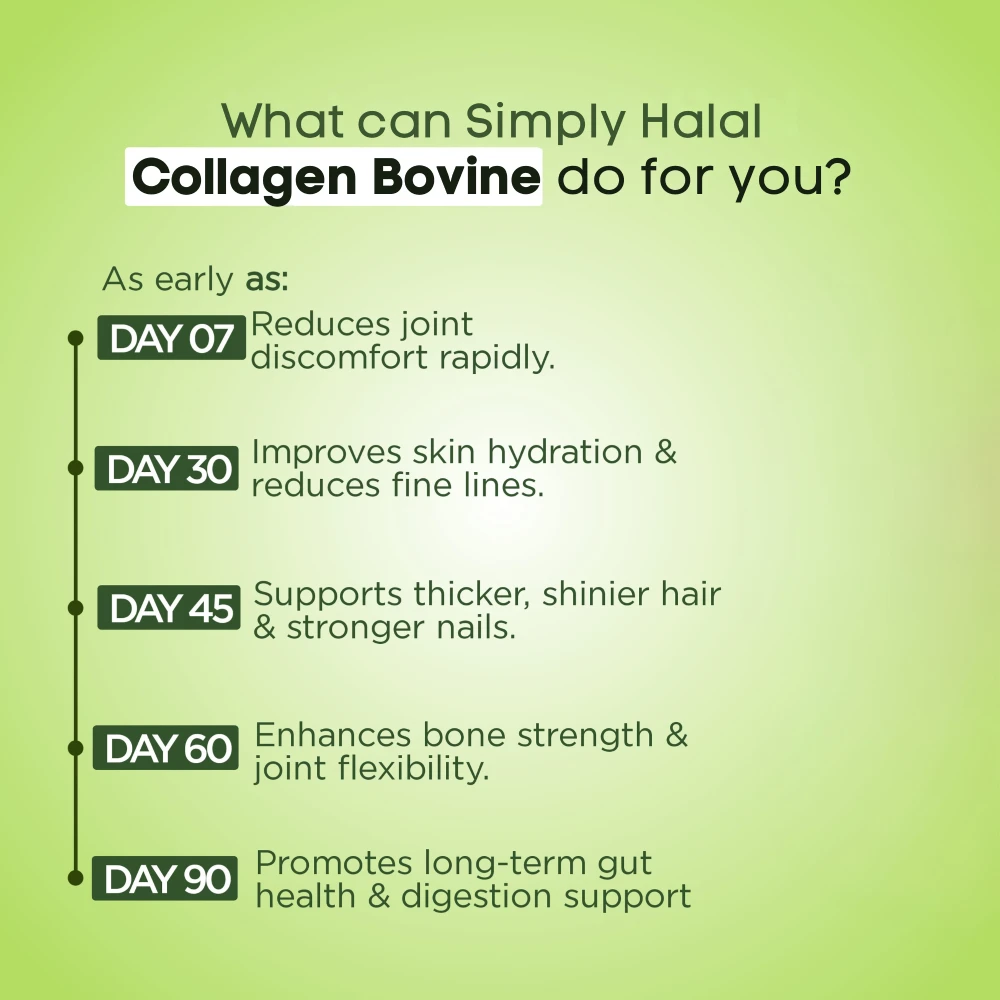 What can Simply Halal Collagen Bovine do for you?

As early as:

DAY 07 Reduces joint discomfort rapidly.

DAY 30 Improves skin hydration & reduces fine lines.

DAY 45 Supports thicker, shinier hair & stronger nails.

DAY 60 Enhances bone strength & joint flexibility.

DAY 90 Promotes long-term gut health & digestion support